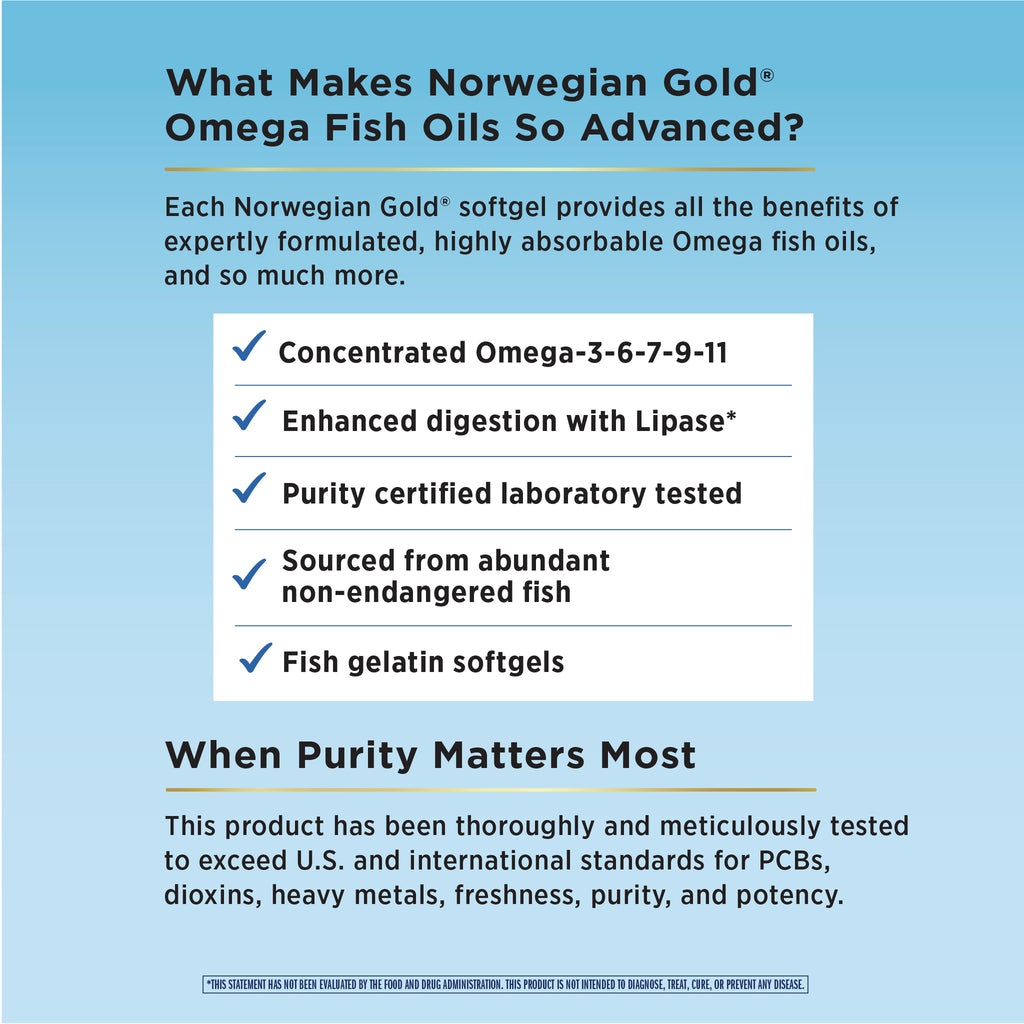 What Makes Norwegian Gold® Omega Fish Oils So Advanced?

Each Norwegian Gold® softgel provides all the benefits of expertly formulated, highly absorbable Omega fish oils, and so much more.

✓ Concentrated Omega-3-6-7-9-11

✓ Enhanced digestion with Lipase*

✓ Purity certified laboratory tested

✓ Sourced from abundant non-endangered fish

✓ Fish gelatin softgels

When Purity Matters Most

This product has been thoroughly and meticulously tested to exceed U.S. and international standards for PCBs, dioxins, heavy metals, freshness, purity, and potency.

*THIS STATEMENT HAS NOT BEEN EVALUATED BY THE FOOD AND DRUG ADMINISTRATION. THIS PRODUCT IS NOT INTENDED TO DIAGNOSE, TREAT, CURE, OR PREVENT ANY DISEASE.